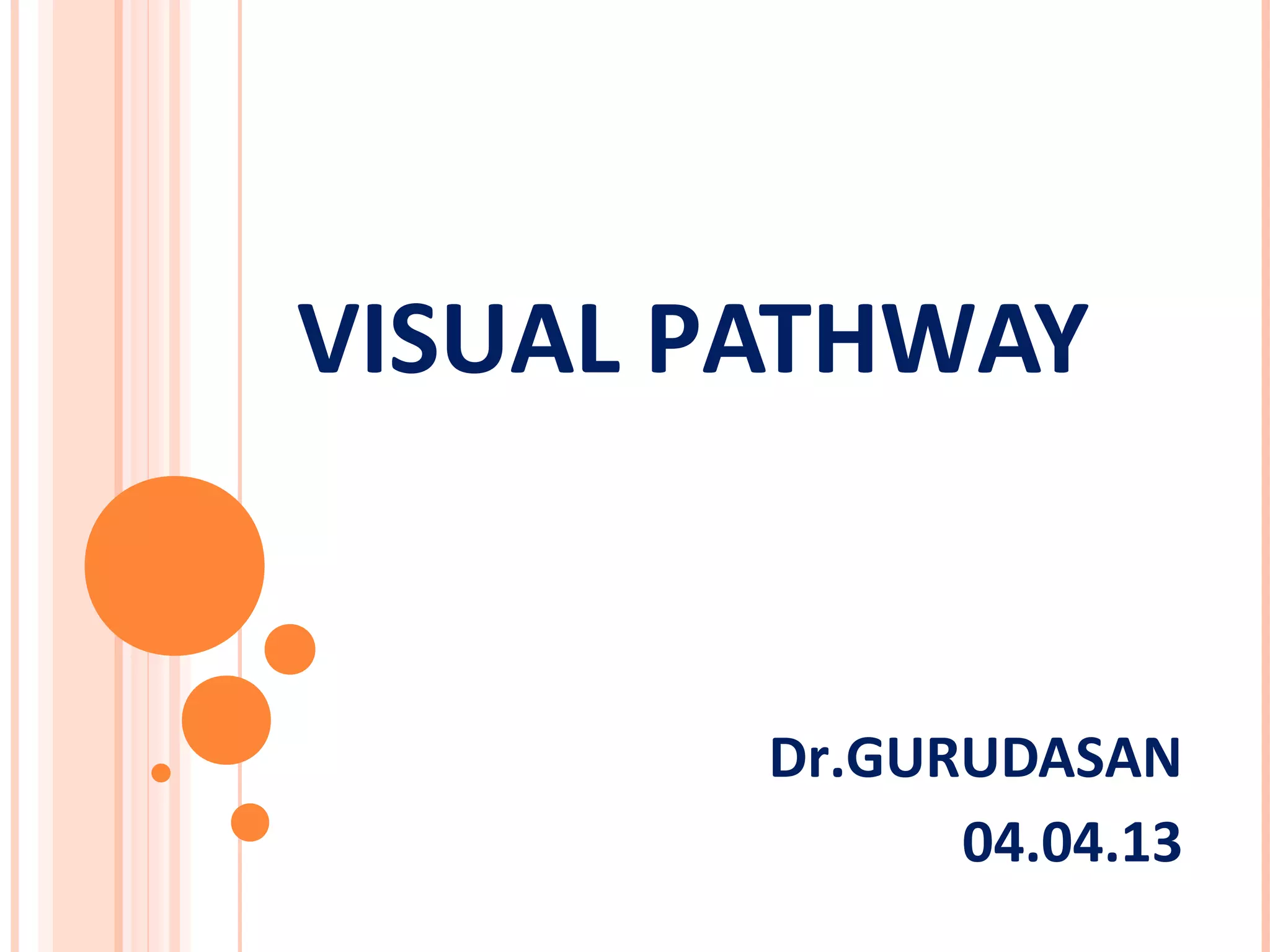 VISUAL PATHWAY

Dr.GURUDASAN
04.04.13